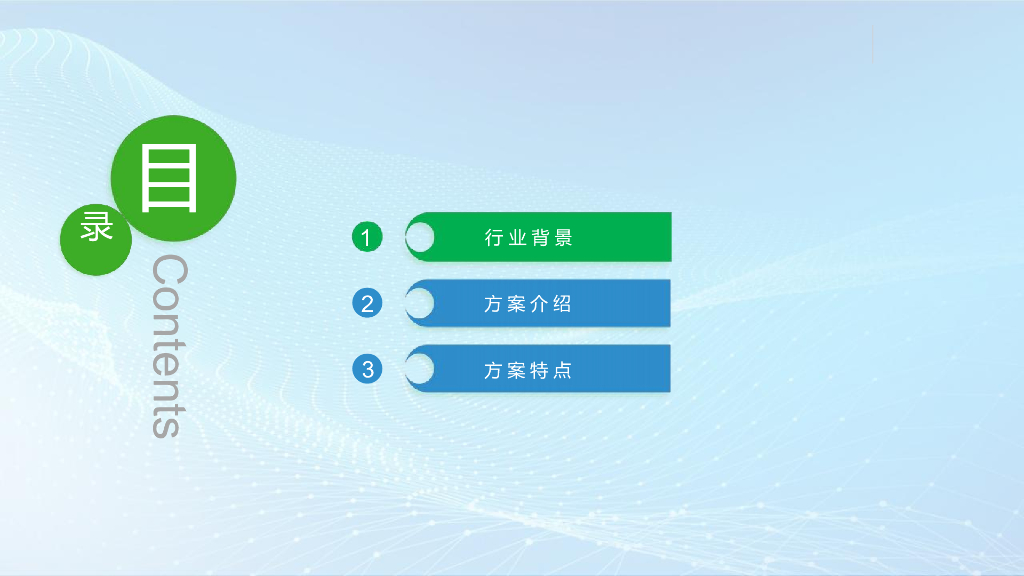 目
录
Contents

1 行业背景
2 方案介绍
3 方案特点